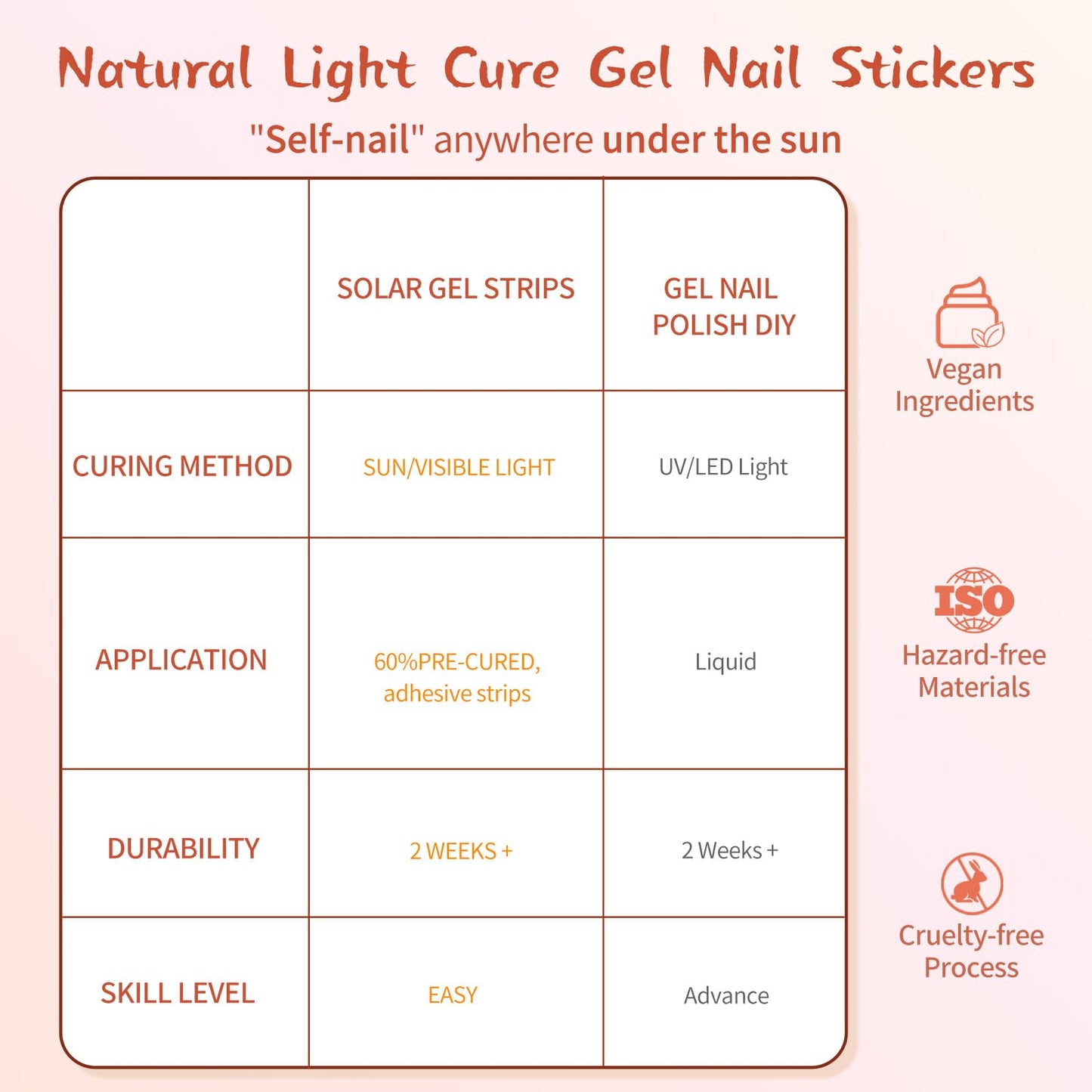 Natural Light Cure Gel Nail Stickers

"Self-nail" anywhere under the sun

| | SOLAR GEL STRIPS | GEL NAIL POLISH DIY |
|---|---|---|
| CURING METHOD | SUN/VISIBLE LIGHT | UV/LED Light |
| APPLICATION | 60%PRE-CURED, adhesive strips | Liquid |
| DURABILITY | 2 WEEKS + | 2 Weeks + |
| SKILL LEVEL | EASY | Advance |

Vegan Ingredients

ISO

Hazard-free Materials

Cruelty-free Process